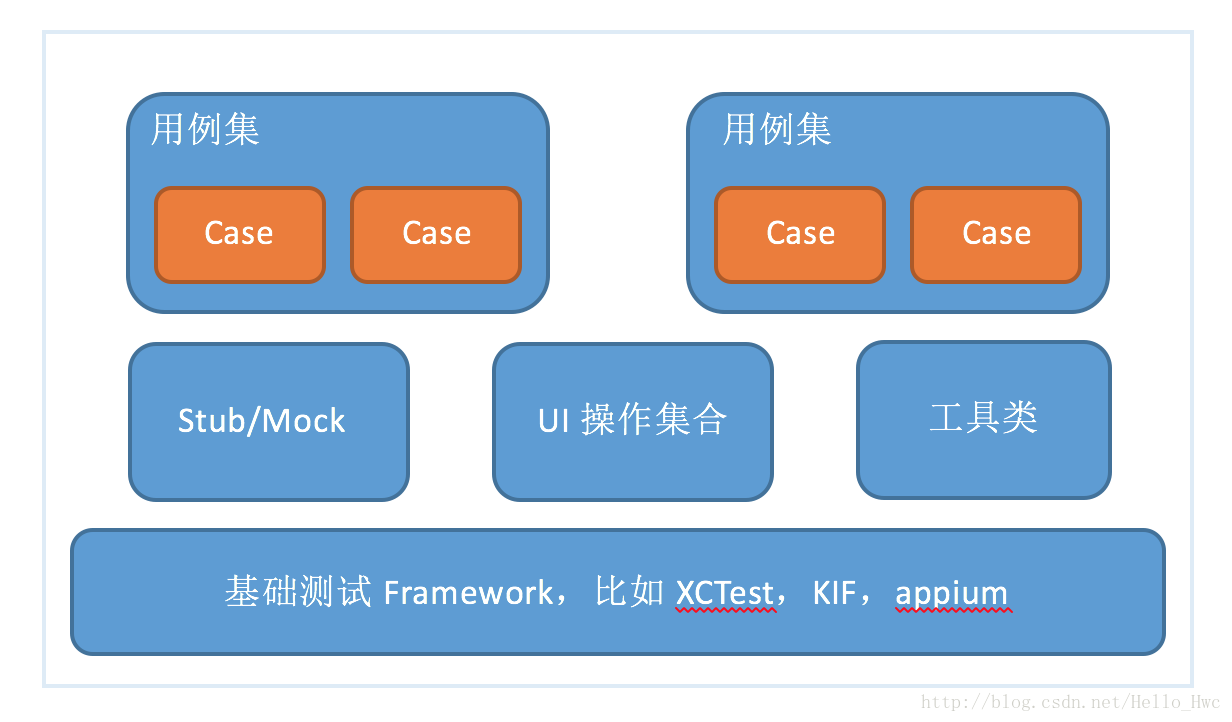 用例集

Case

Case

用例集

Case

Case

Stub/Mock

UI 操作集合

工具类

基础测试 Framework，比如 XCTest，KIF，appium

http://blog.csdn.net/Hello_Hwc